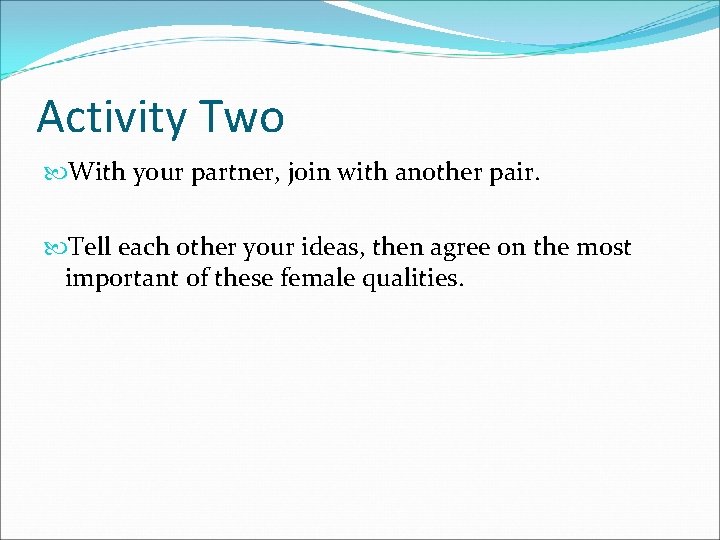 Activity Two

With your partner, join with another pair.

Tell each other your ideas, then agree on the most important of these female qualities.